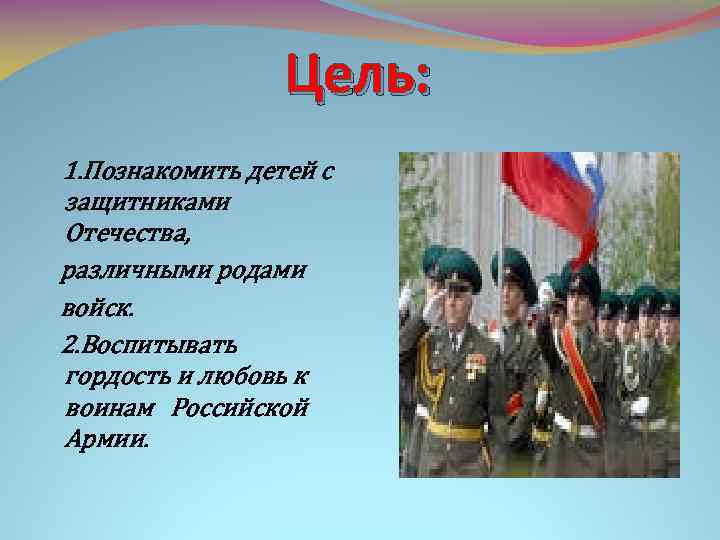 Цель:

1.Познакомить детей с защитниками Отечества, различными родами войск.

2.Воспитывать гордость и любовь к воинам Российской Армии.